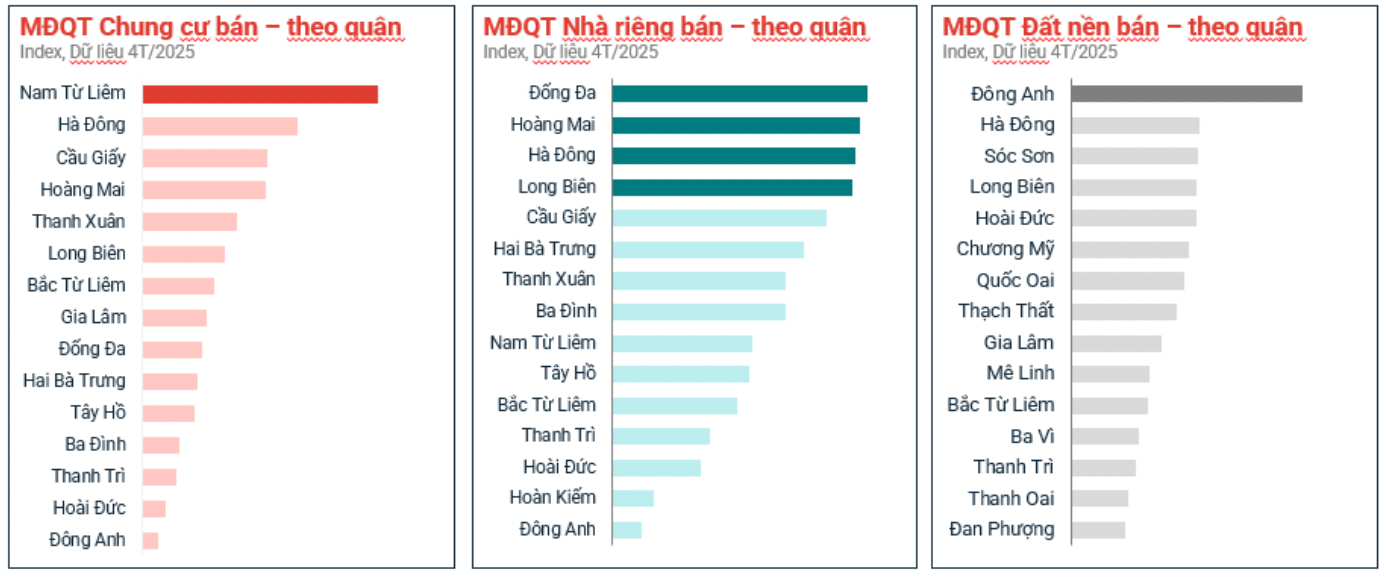 MĐQT Chung cư bán – theo quận
Index, Dữ liệu 4T/2025

Nam Từ Liêm
Hà Đông
Cầu Giấy
Hoàng Mai
Thanh Xuân
Long Biên
Bắc Từ Liêm
Gia Lâm
Đống Đa
Hai Bà Trưng
Tây Hồ
Ba Đình
Thanh Trì
Hoài Đức
Đông Anh

MĐQT Nhà riêng bán – theo quận
Index, Dữ liệu 4T/2025

Đống Đa
Hoàng Mai
Hà Đông
Long Biên
Cầu Giấy
Hai Bà Trưng
Thanh Xuân
Ba Đình
Nam Từ Liêm
Tây Hồ
Bắc Từ Liêm
Thanh Trì
Hoài Đức
Hoàn Kiếm
Đông Anh

MĐQT Đất nền bán – theo quận
Index, Dữ liệu 4T/2025

Đông Anh
Hà Đông
Sóc Sơn
Long Biên
Hoài Đức
Chương Mỹ
Quốc Oai
Thạch Thất
Gia Lâm
Mê Linh
Bắc Từ Liêm
Ba Vì
Thanh Trì
Thanh Oai
Đan Phượng